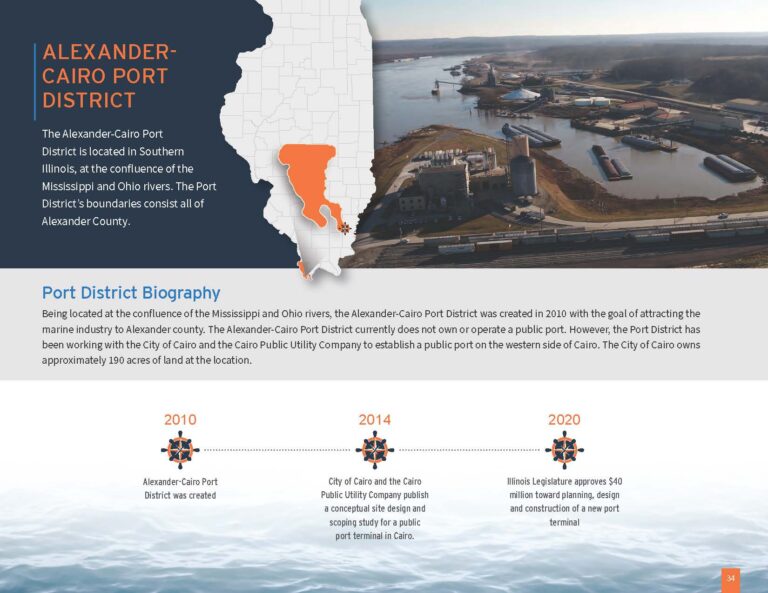 ALEXANDER-CAIRO PORT DISTRICT

The Alexander-Cairo Port District is located in Southern Illinois, at the confluence of the Mississippi and Ohio rivers. The Port District's boundaries consist all of Alexander County.

Port District Biography

Being located at the confluence of the Mississippi and Ohio rivers, the Alexander-Cairo Port District was created in 2010 with the goal of attracting the marine industry to Alexander county. The Alexander-Cairo Port District currently does not own or operate a public port. However, the Port District has been working with the City of Cairo and the Cairo Public Utility Company to establish a public port on the western side of Cairo. The City of Cairo owns approximately 190 acres of land at the location.

2010

Alexander-Cairo Port District was created

2014

City of Cairo and the Cairo Public Utility Company publish a conceptual site design and scoping study for a public port terminal in Cairo.

2020

Illinois Legislature approves $40 million toward planning, design and construction of a new port terminal

34